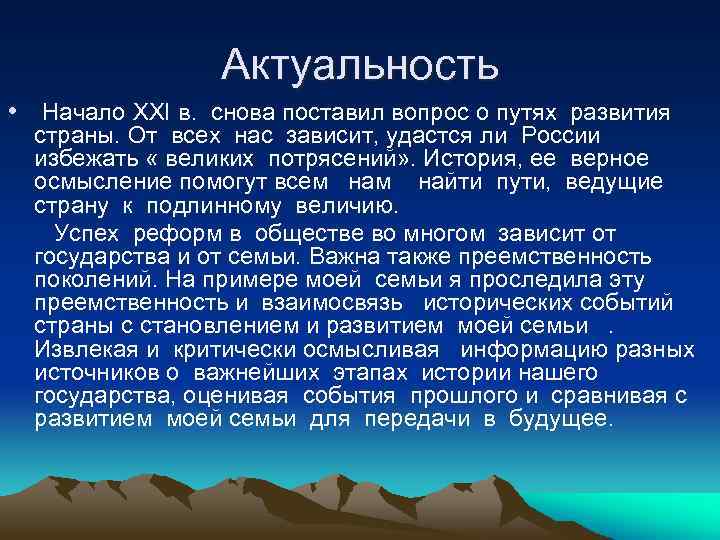 Актуальность

• Начало XXI в. снова поставил вопрос о путях развития страны. От всех нас зависит, удастся ли России избежать « великих потрясений». История, ее верное осмысление помогут всем нам найти пути, ведущие страну к подлинному величию.

Успех реформ в обществе во многом зависит от государства и от семьи. Важна также преемственность поколений. На примере моей семьи я проследила эту преемственность и взаимосвязь исторических событий страны с становлением и развитием моей семьи . Извлекая и критически осмысливая информацию разных источников о важнейших этапах истории нашего государства, оценивая события прошлого и сравнивая с развитием моей семьи для передачи в будущее.